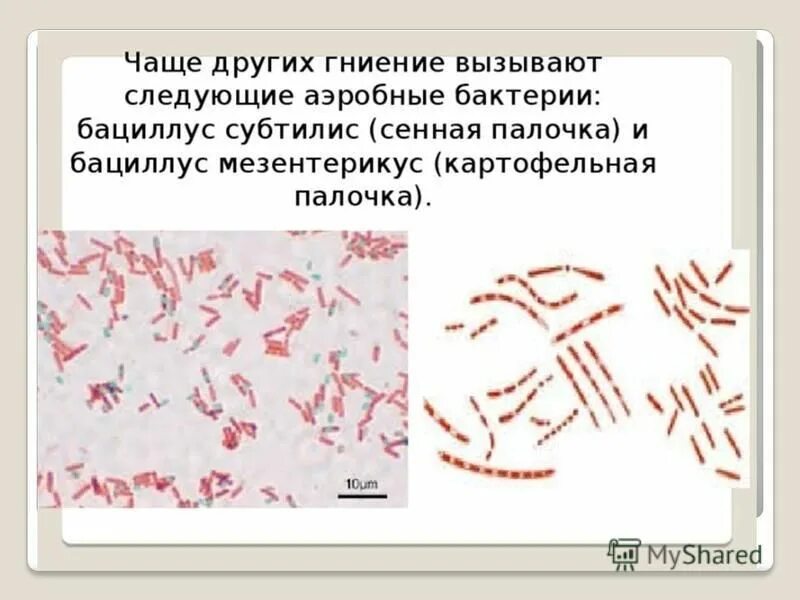 Чаще других гниение вызывают следующие аэробные бактерии: бациллус субтилис (сенная палочка) и бациллус мезентерикус (картофельная палочка).

10µm

MyShared